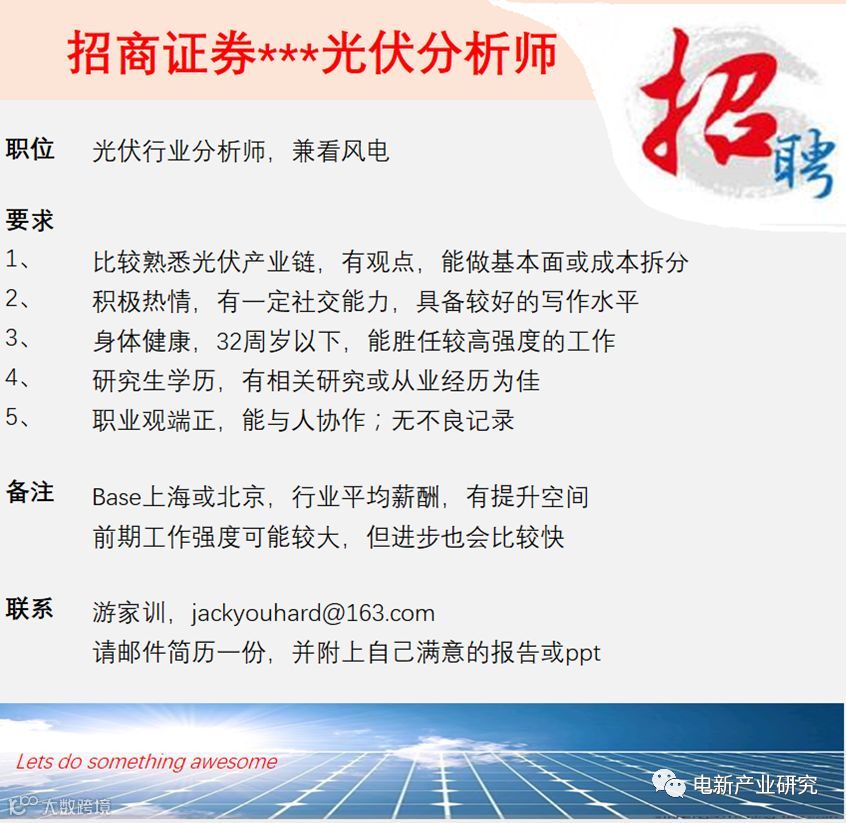 招商证券***光伏分析师

招聘

职位　光伏行业分析师，兼看风电

要求
1、　比较熟悉光伏产业链，有观点，能做基本面或成本拆分
2、　积极热情，有一定社交能力，具备较好的写作水平
3、　身体健康，32周岁以下，能胜任较高强度的工作
4、　研究生学历，有相关研究或从业经历为佳
5、　职业观端正，能与人协作；无不良记录

备注　Base上海或北京，行业平均薪酬，有提升空间
前期工作强度可能较大，但进步也会比较快

联系　游家训，jackyouhard@163.com
请邮件简历一份，并附上自己满意的报告或ppt

Lets do something awesome

大数跨境

电新产业研究